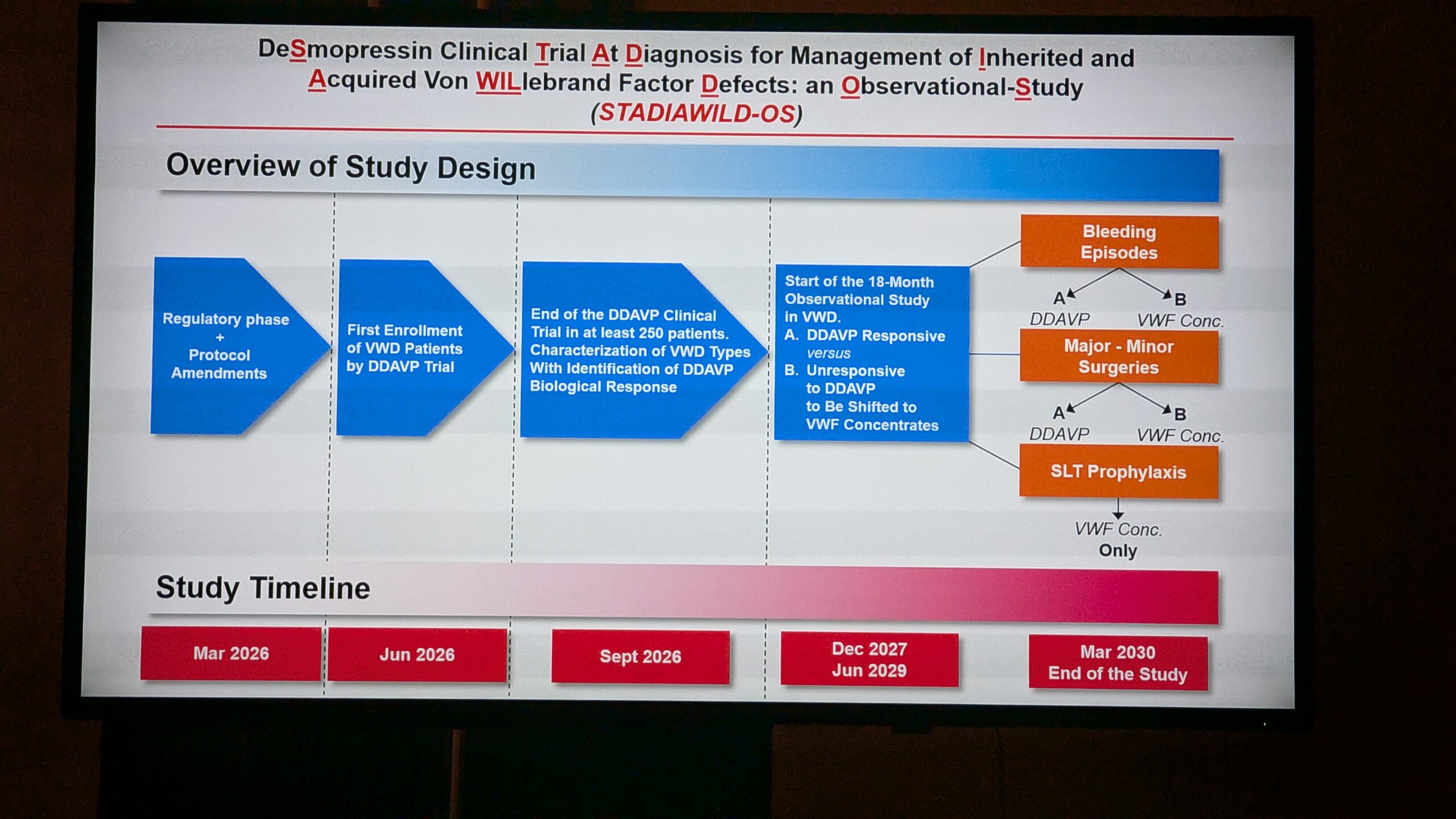 DeSmopressin Clinical Trial At Diagnosis for Management of Inherited and Acquired Von WILlebrand Factor Defects: an Observational-Study
(STADIAWILD-OS)

Overview of Study Design

Regulatory phase
+
Protocol Amendments

First Enrollment of VWD Patients by DDAVP Trial

End of the DDAVP Clinical Trial in at least 250 patients. Characterization of VWD Types With Identification of DDAVP Biological Response

Start of the 18-Month Observational Study in VWD.
A. DDAVP Responsive
versus
B. Unresponsive to DDAVP to Be Shifted to VWF Concentrates

Bleeding Episodes

A
DDAVP

B
VWF Conc.

Major - Minor Surgeries

A
DDAVP

B
VWF Conc.

SLT Prophylaxis

VWF Conc.
Only

Study Timeline

Mar 2026

Jun 2026

Sept 2026

Dec 2027
Jun 2029

Mar 2030
End of the Study